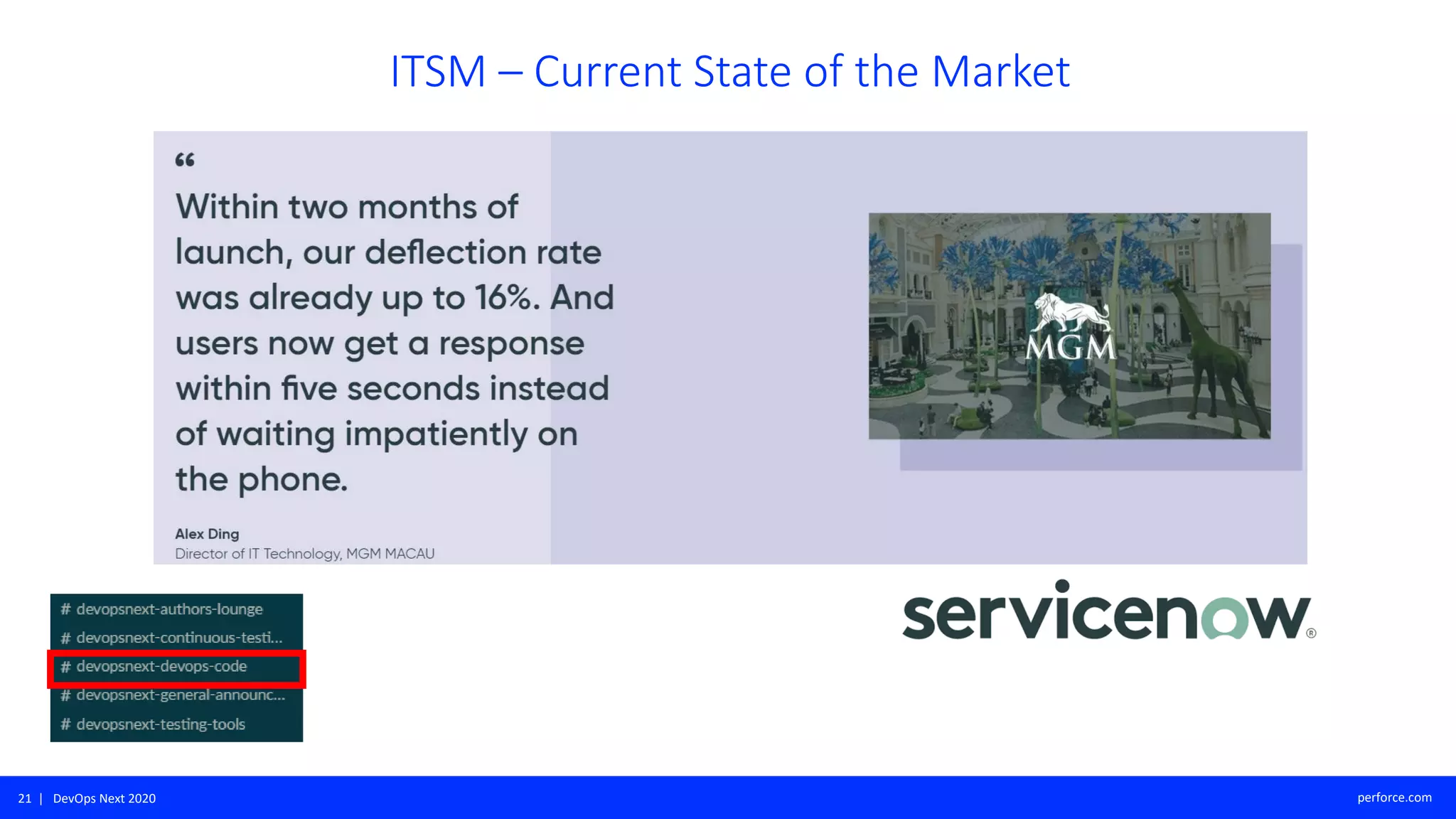 ITSM – Current State of the Market

"

Within two months of launch, our deflection rate was already up to 16%. And users now get a response within five seconds instead of waiting impatiently on the phone.

Alex Ding
Director of IT Technology, MGM MACAU

MGM

# devopsnext-authors-lounge
# devopsnext-continuous-testi...
# devopsnext-devops-code
# devopsnext-general-announc...
# devopsnext-testing-tools

servicenow®

21 | DevOps Next 2020

perforce.com